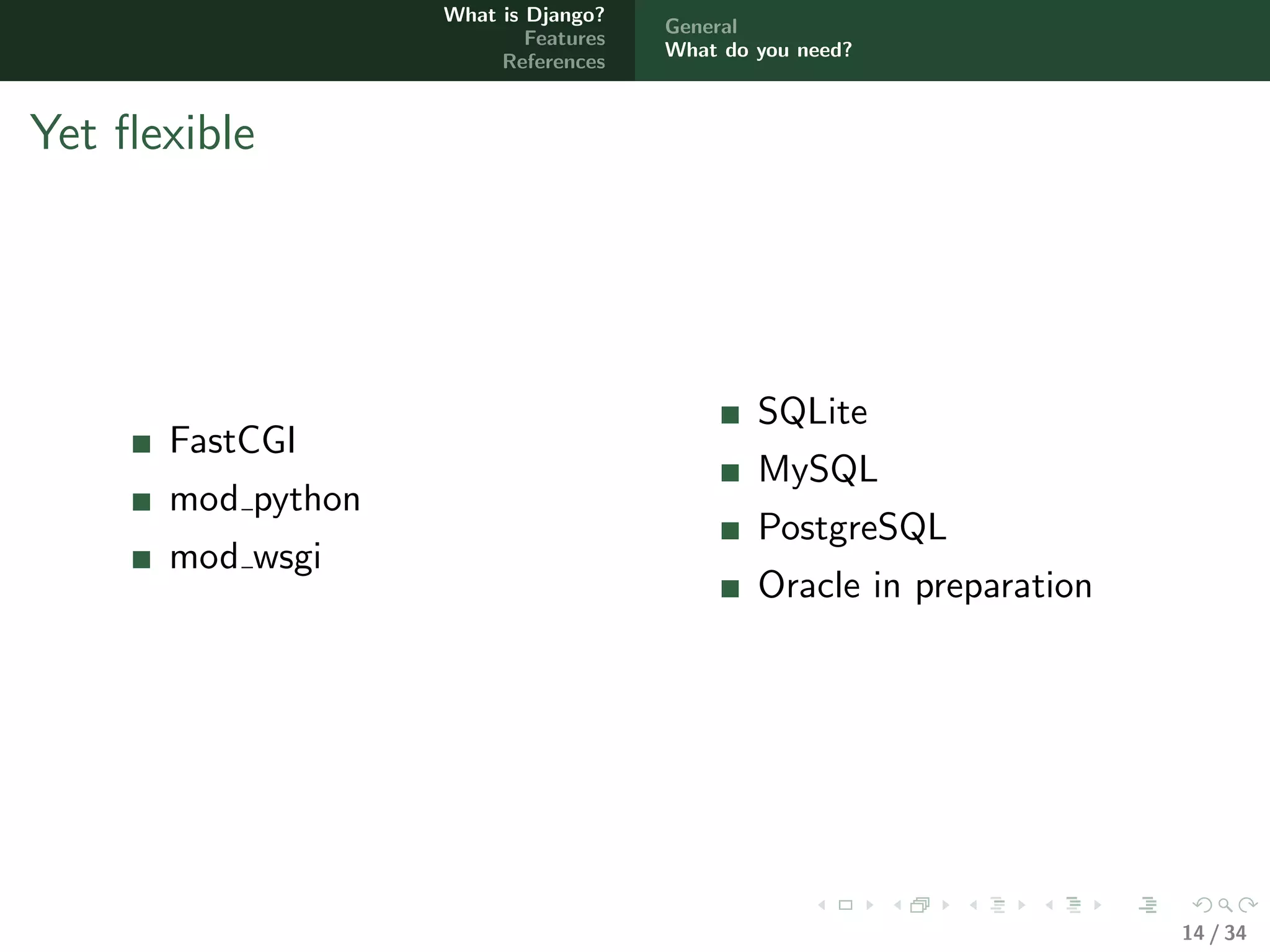 What is Django?
Features
References

General
What do you need?

Yet flexible

- FastCGI
- mod_python
- mod_wsgi

- SQLite
- MySQL
- PostgreSQL
- Oracle in preparation

14 / 34